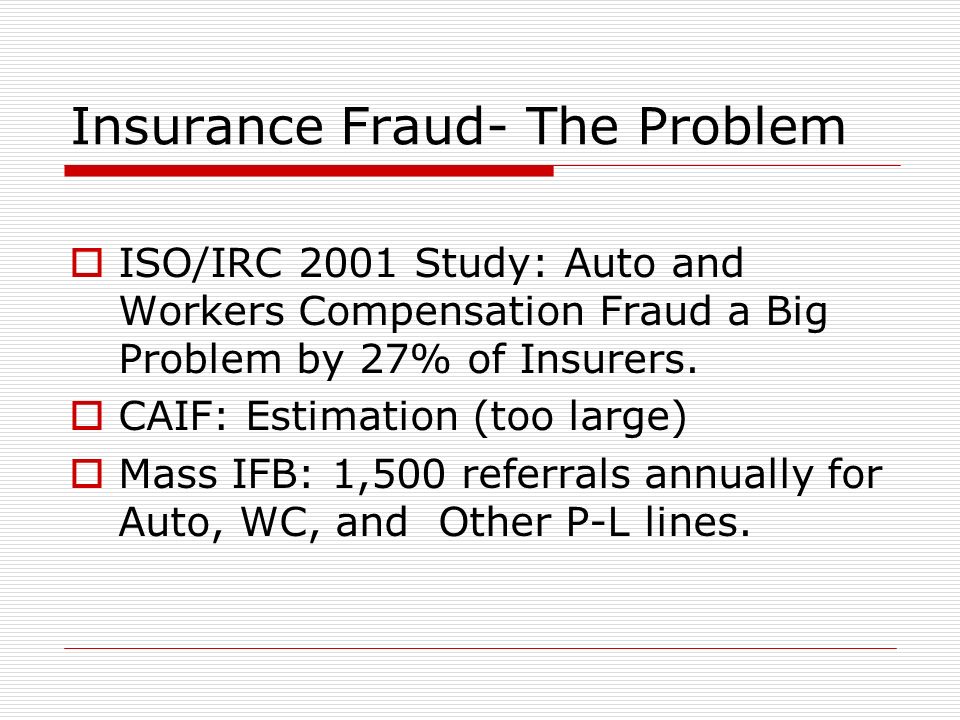 Insurance Fraud- The Problem

ISO/IRC 2001 Study: Auto and Workers Compensation Fraud a Big Problem by 27% of Insurers.

CAIF: Estimation (too large)

Mass IFB: 1,500 referrals annually for Auto, WC, and Other P-L lines.